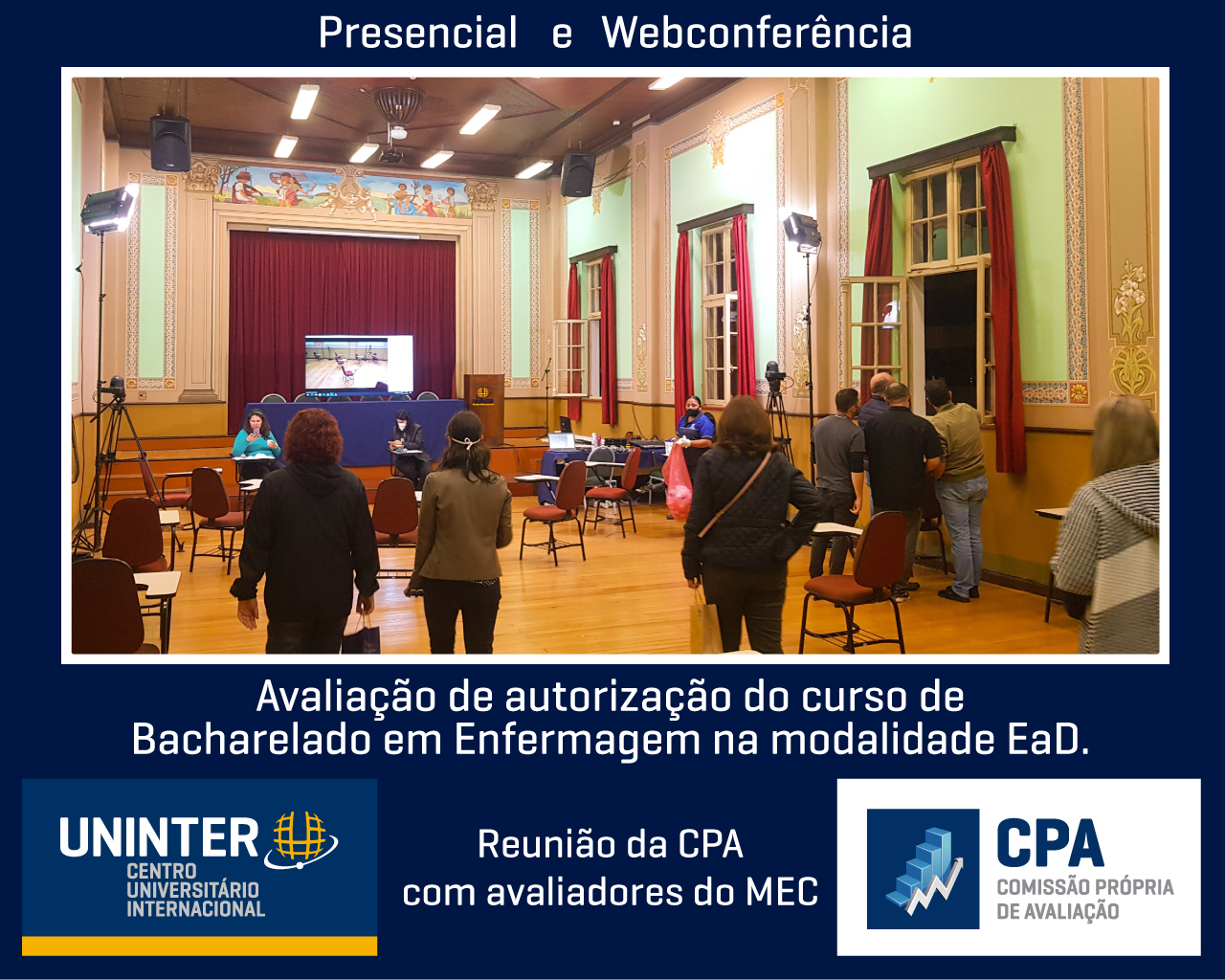 Presencial e Webconferência

Avaliação de autorização do curso de Bacharelado em Enfermagem na modalidade EaD.

UNINTER
CENTRO UNIVERSITÁRIO INTERNACIONAL

Reunião da CPA com avaliadores do MEC

CPA
COMISSÃO PRÓPRIA DE AVALIAÇÃO